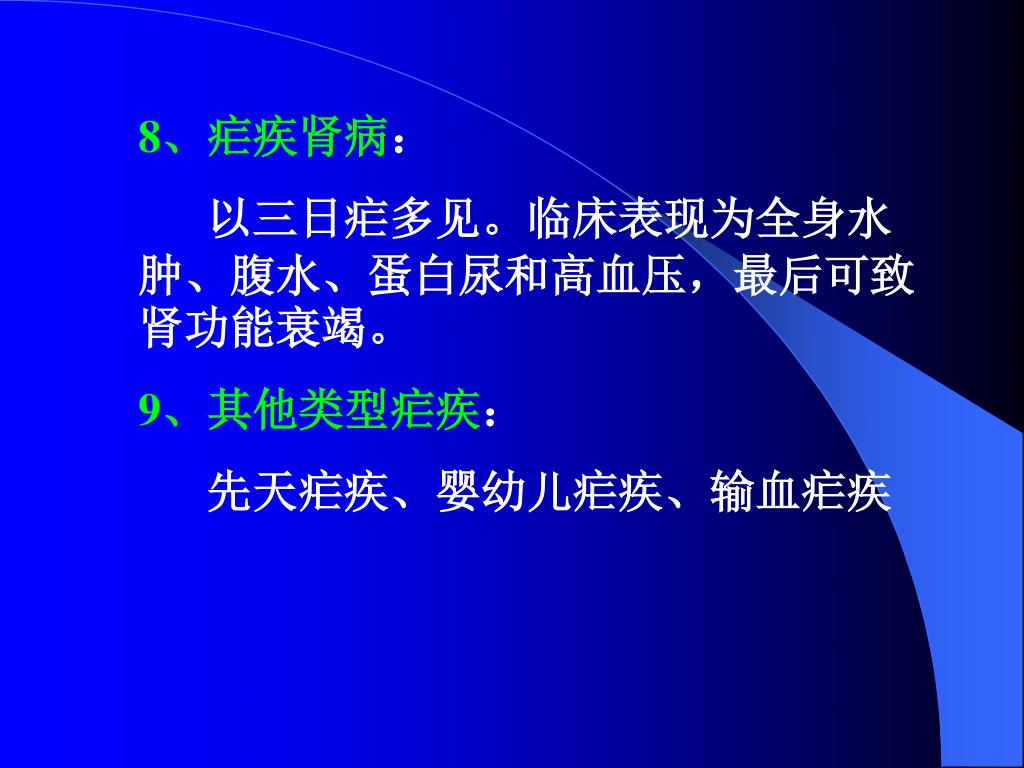 8、疟疾肾病：

以三日疟多见。临床表现为全身水肿、腹水、蛋白尿和高血压，最后可致肾功能衰竭。

9、其他类型疟疾：

先天疟疾、婴幼儿疟疾、输血疟疾